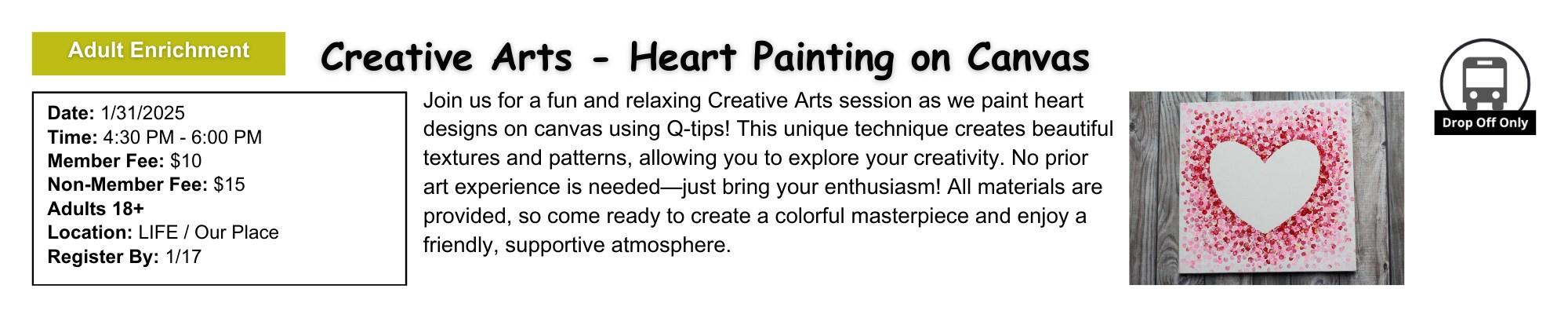 Adult Enrichment

Creative Arts - Heart Painting on Canvas

Date: 1/31/2025
Time: 4:30 PM - 6:00 PM
Member Fee: $10
Non-Member Fee: $15
Adults 18+
Location: LIFE / Our Place
Register By: 1/17

Join us for a fun and relaxing Creative Arts session as we paint heart designs on canvas using Q-tips! This unique technique creates beautiful textures and patterns, allowing you to explore your creativity. No prior art experience is needed—just bring your enthusiasm! All materials are provided, so come ready to create a colorful masterpiece and enjoy a friendly, supportive atmosphere.

Drop Off Only